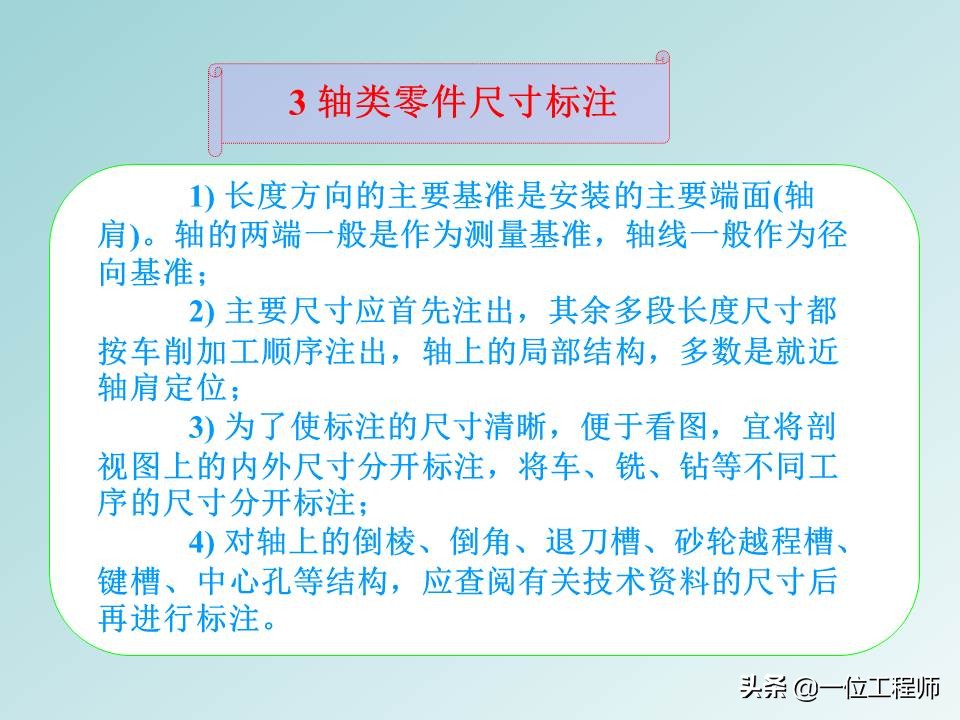 3 轴类零件尺寸标注

1) 长度方向的主要基准是安装的主要端面(轴肩)。轴的两端一般是作为测量基准，轴线一般作为径向基准；

2) 主要尺寸应首先注出，其余多段长度尺寸都按车削加工顺序注出，轴上的局部结构，多数是就近轴肩定位；

3) 为了使标注的尺寸清晰，便于看图，宜将剖视图上的内外尺寸分开标注，将车、铣、钻等不同工序的尺寸分开标注；

4) 对轴上的倒棱、倒角、退刀槽、砂轮越程槽、键槽、中心孔等结构，应查阅有关技术资料的尺寸后再进行标注。

头条 @一位工程师